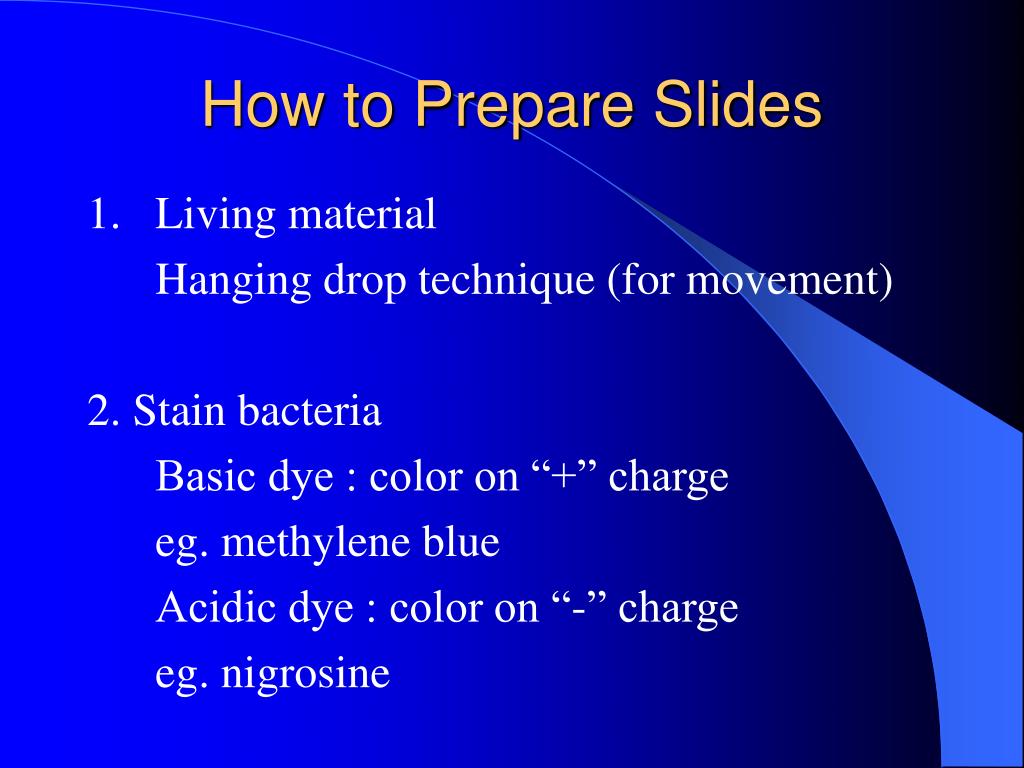 How to Prepare Slides

1. Living material
Hanging drop technique (for movement)

2. Stain bacteria
Basic dye : color on “+” charge
eg. methylene blue
Acidic dye : color on “-” charge
eg. nigrosine